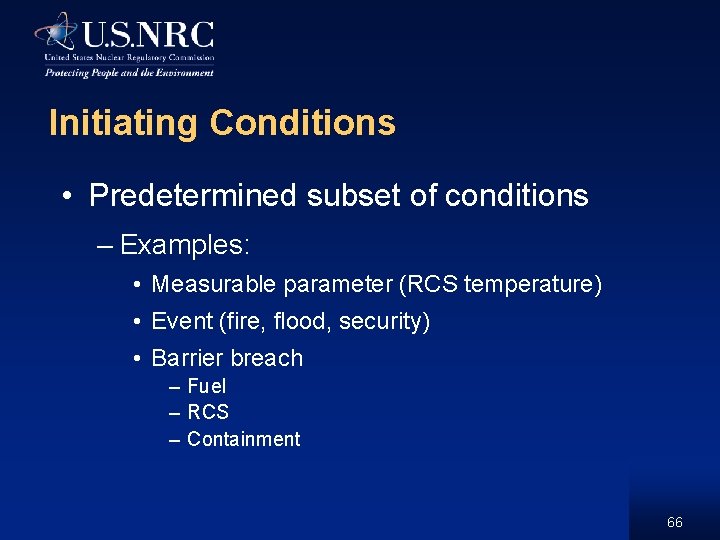 U.S.NRC
United States Nuclear Regulatory Commission
Protecting People and the Environment

Initiating Conditions

• Predetermined subset of conditions
– Examples:
• Measurable parameter (RCS temperature)
• Event (fire, flood, security)
• Barrier breach
– Fuel
– RCS
– Containment

66